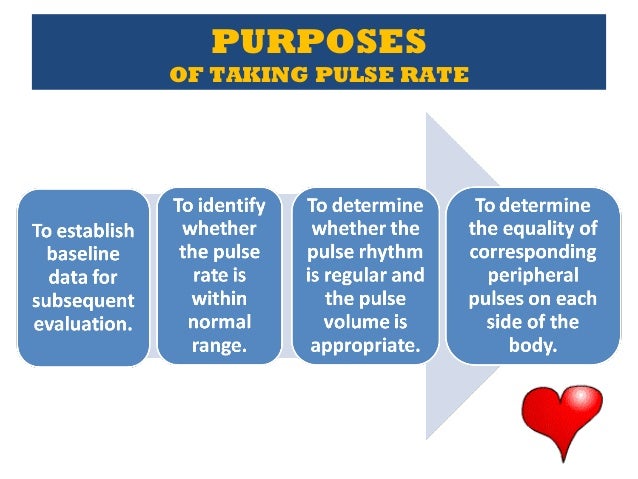 PURPOSES
OF TAKING PULSE RATE

To establish baseline data for subsequent evaluation.

To identify whether the pulse rate is within normal range.

To determine whether the pulse rhythm is regular and the pulse volume is appropriate.

To determine the equality of corresponding peripheral pulses on each side of the body.